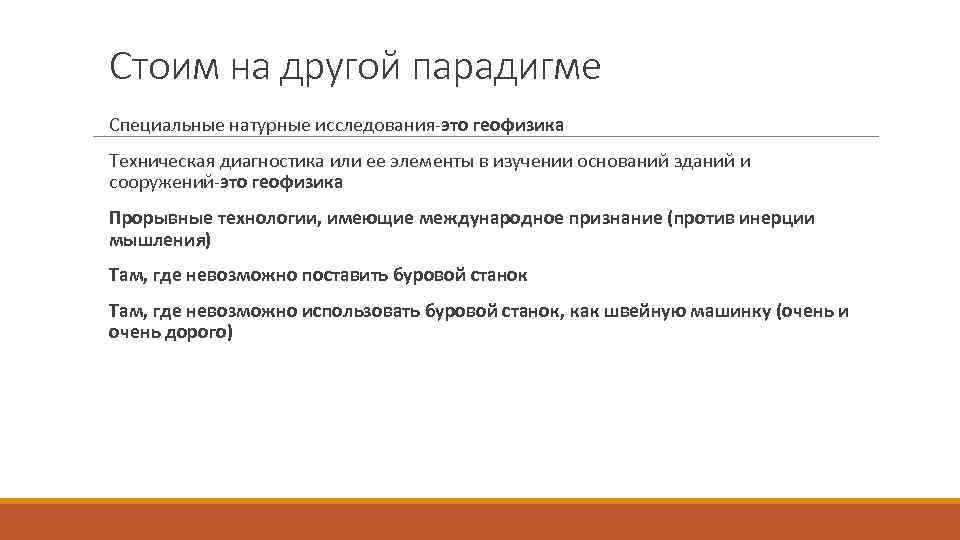 Стоим на другой парадигме

Специальные натурные исследования-это геофизика

Техническая диагностика или ее элементы в изучении оснований зданий и сооружений-это геофизика

Прорывные технологии, имеющие международное признание (против инерции мышления)

Там, где невозможно поставить буровой станок

Там, где невозможно использовать буровой станок, как швейную машинку (очень и очень дорого)